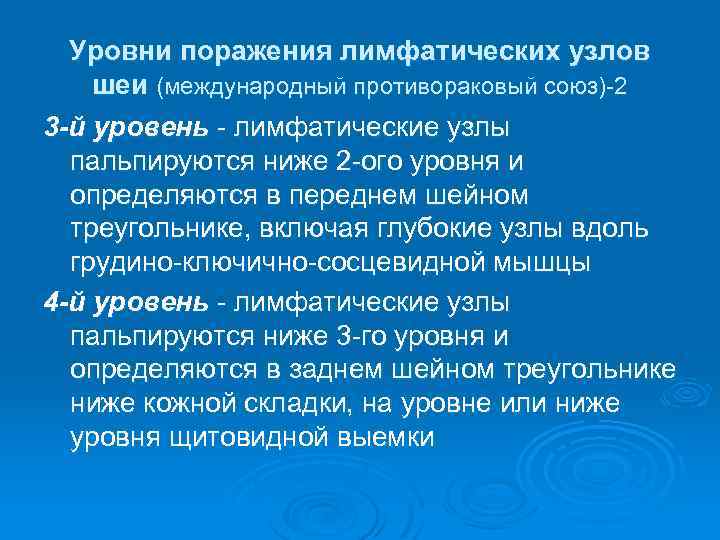 Уровни поражения лимфатических узлов шеи (международный противораковый союз)-2

3-й уровень - лимфатические узлы пальпируются ниже 2-ого уровня и определяются в переднем шейном треугольнике, включая глубокие узлы вдоль грудино-ключично-сосцевидной мышцы

4-й уровень - лимфатические узлы пальпируются ниже 3-го уровня и определяются в заднем шейном треугольнике ниже кожной складки, на уровне или ниже уровня щитовидной выемки